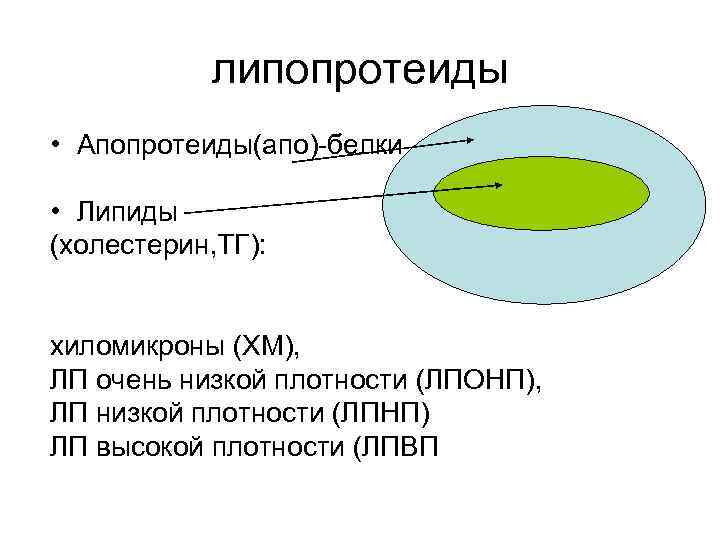 липопротеиды

• Апопротеиды(апо)-белки

• Липиды
(холестерин,ТГ):

хиломикроны (ХМ),
ЛП очень низкой плотности (ЛПОНП),
ЛП низкой плотности (ЛПНП)
ЛП высокой плотности (ЛПВП